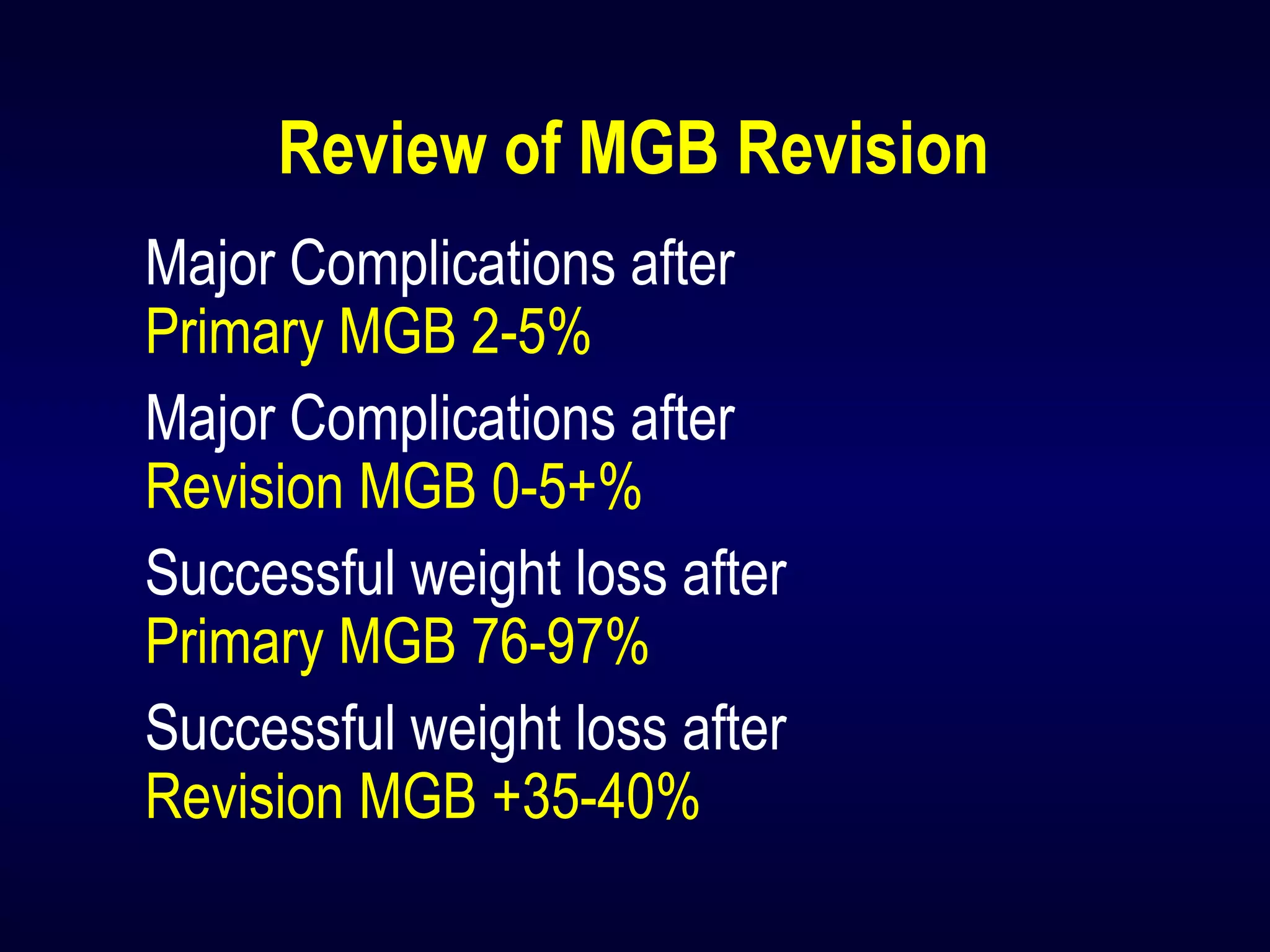 Review of MGB Revision

Major Complications after Primary MGB 2-5%

Major Complications after Revision MGB 0-5+%

Successful weight loss after Primary MGB 76-97%

Successful weight loss after Revision MGB +35-40%